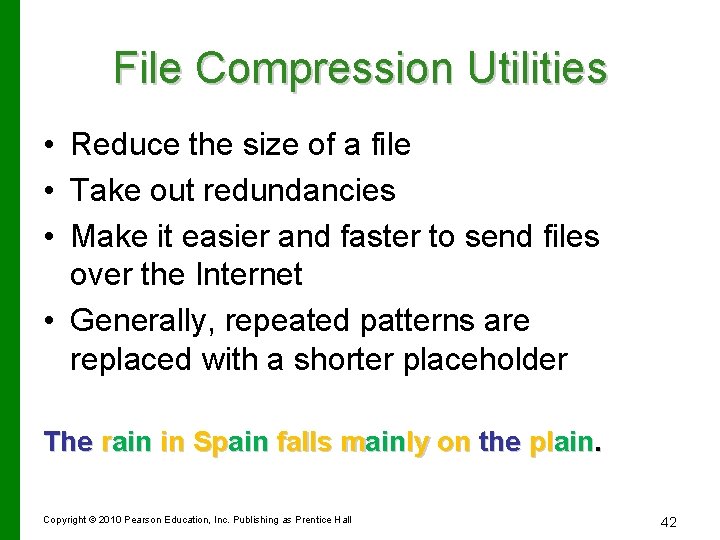 File Compression Utilities

• Reduce the size of a file
• Take out redundancies
• Make it easier and faster to send files over the Internet
• Generally, repeated patterns are replaced with a shorter placeholder

The rain in Spain falls mainly on the plain.

Copyright © 2010 Pearson Education, Inc. Publishing as Prentice Hall

42